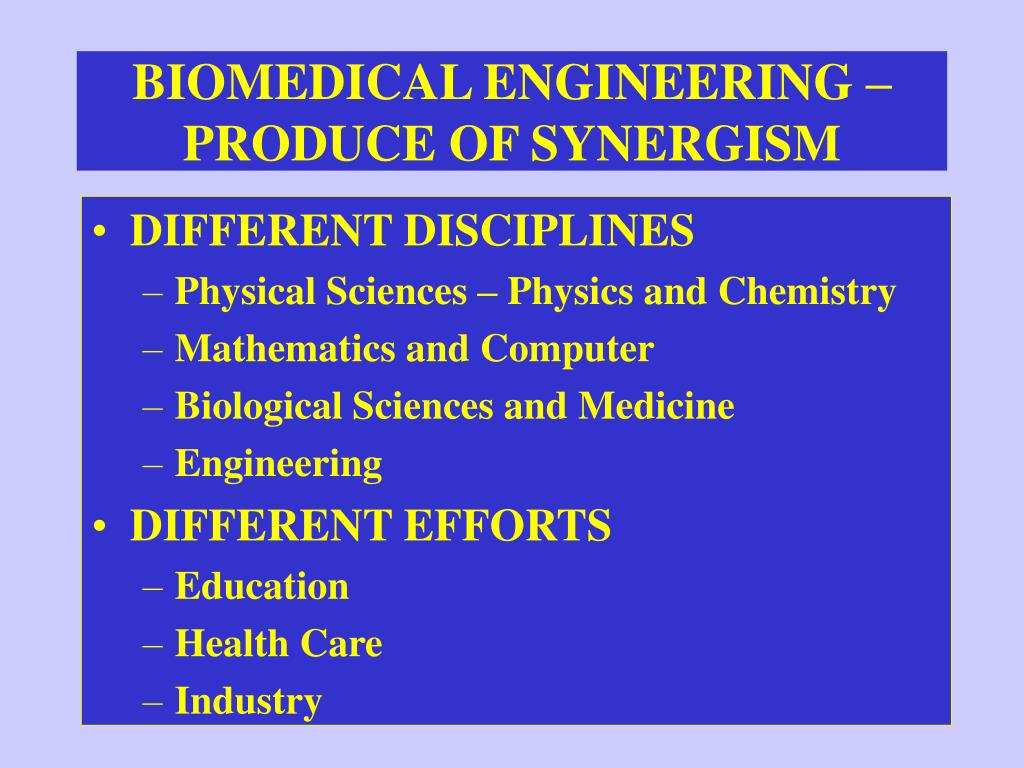 BIOMEDICAL ENGINEERING – PRODUCE OF SYNERGISM

• DIFFERENT DISCIPLINES
– Physical Sciences – Physics and Chemistry
– Mathematics and Computer
– Biological Sciences and Medicine
– Engineering
• DIFFERENT EFFORTS
– Education
– Health Care
– Industry